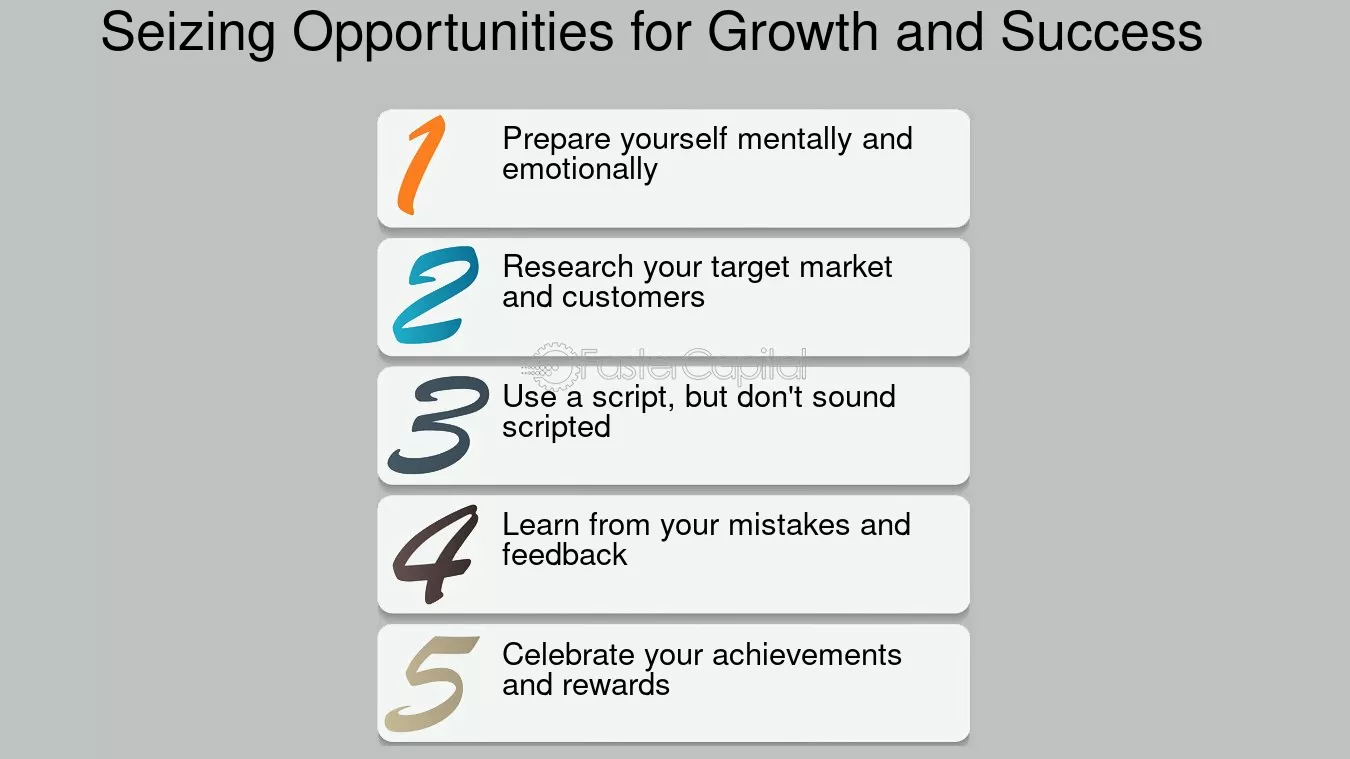 Seizing Opportunities for Growth and Success

1 Prepare yourself mentally and emotionally

2 Research your target market and customers

FasterCapital

3 Use a script, but don't sound scripted

4 Learn from your mistakes and feedback

5 Celebrate your achievements and rewards